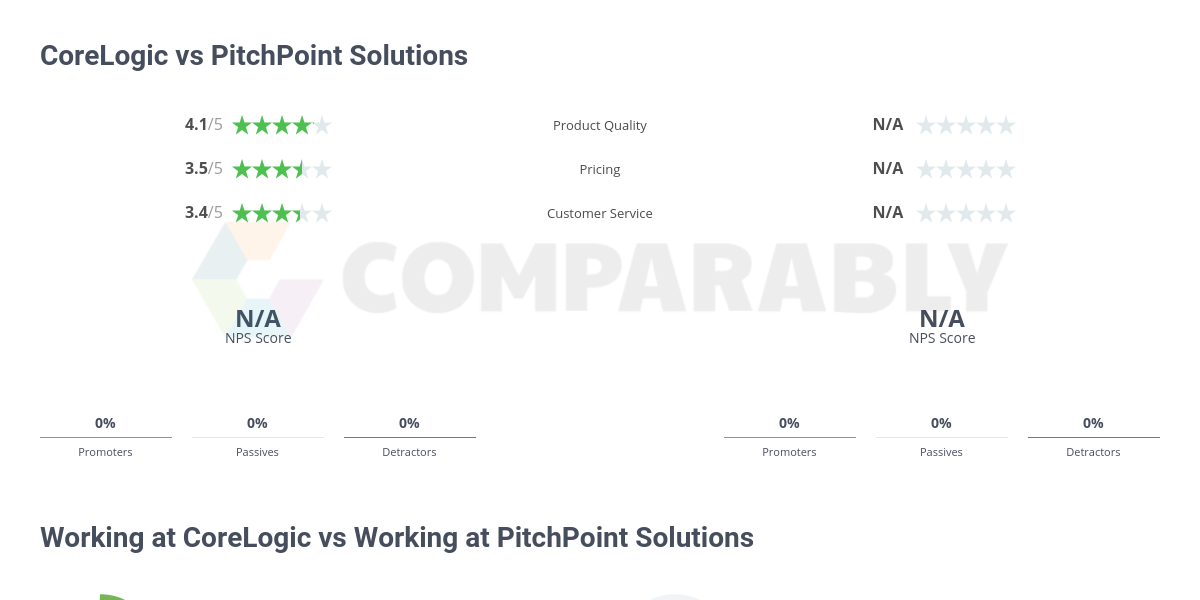 CoreLogic vs PitchPoint Solutions

4.1/5 Product Quality N/A

3.5/5 Pricing N/A

3.4/5 Customer Service N/A

COMPARABLY

N/A
NPS Score

N/A
NPS Score

0%
Promoters

0%
Passives

0%
Detractors

0%
Promoters

0%
Passives

0%
Detractors

Working at CoreLogic vs Working at PitchPoint Solutions